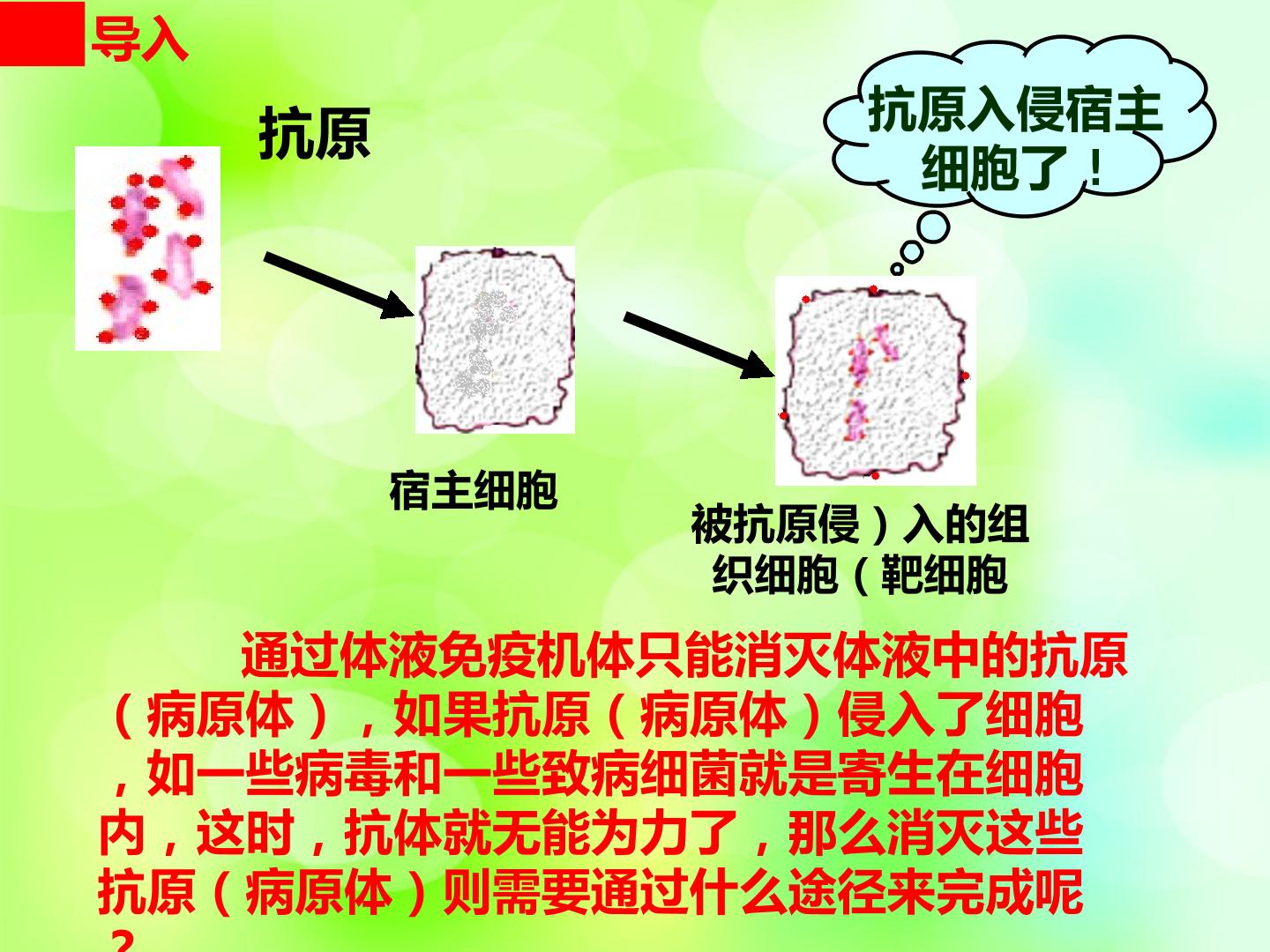 导入

抗原

抗原入侵宿主细胞了！

宿主细胞

被抗原侵）入的组织细胞（靶细胞

通过体液免疫机体只能消灭体液中的抗原（病原体），如果抗原（病原体）侵入了细胞，如一些病毒和一些致病细菌就是寄生在细胞内，这时，抗体就无能为力了，那么消灭这些抗原（病原体）则需要通过什么途径来完成呢？